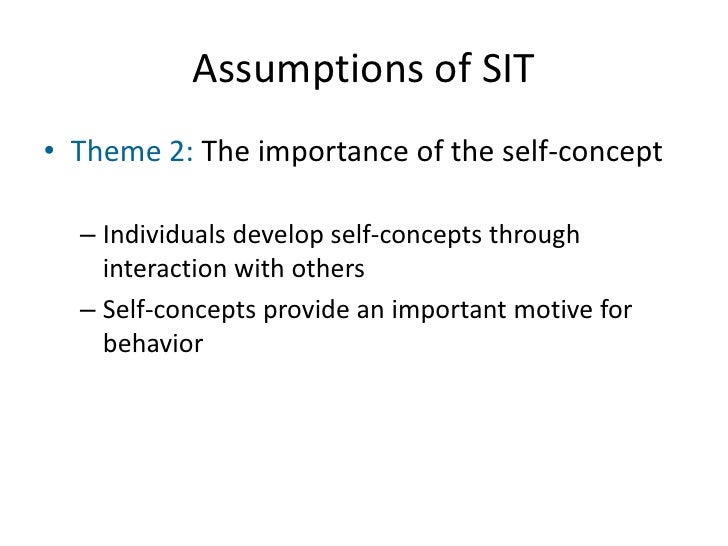 Assumptions of SIT

• Theme 2: The importance of the self-concept

– Individuals develop self-concepts through interaction with others
– Self-concepts provide an important motive for behavior